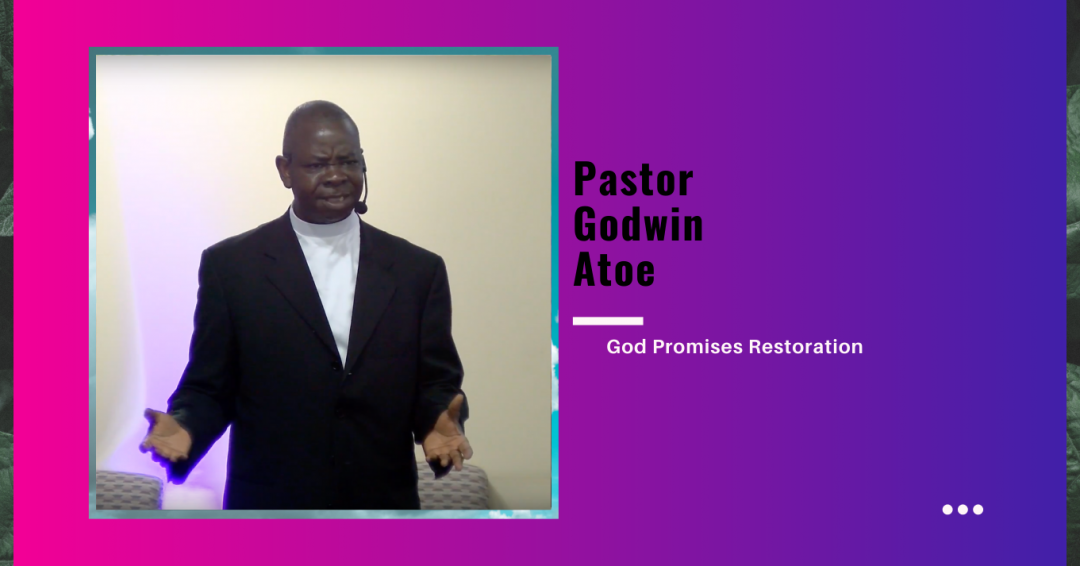 Pastor Godwin Atoe

God Promises Restoration